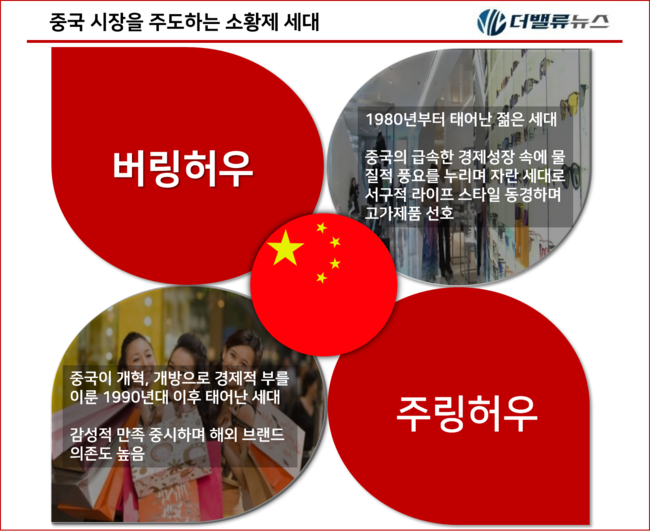 중국 시장을 주도하는 소황제 세대

더밸류뉴스

버링허우

1980년부터 태어난 젊은 세대

중국의 급속한 경제성장 속에 물질적 풍요를 누리며 자란 세대로 서구적 라이프 스타일 동경하며 고가제품 선호

중국이 개혁, 개방으로 경제적 부를 이룬 1990년대 이후 태어난 세대

감성적 만족 중시하며 해외 브랜드 의존도 높음

주링허우